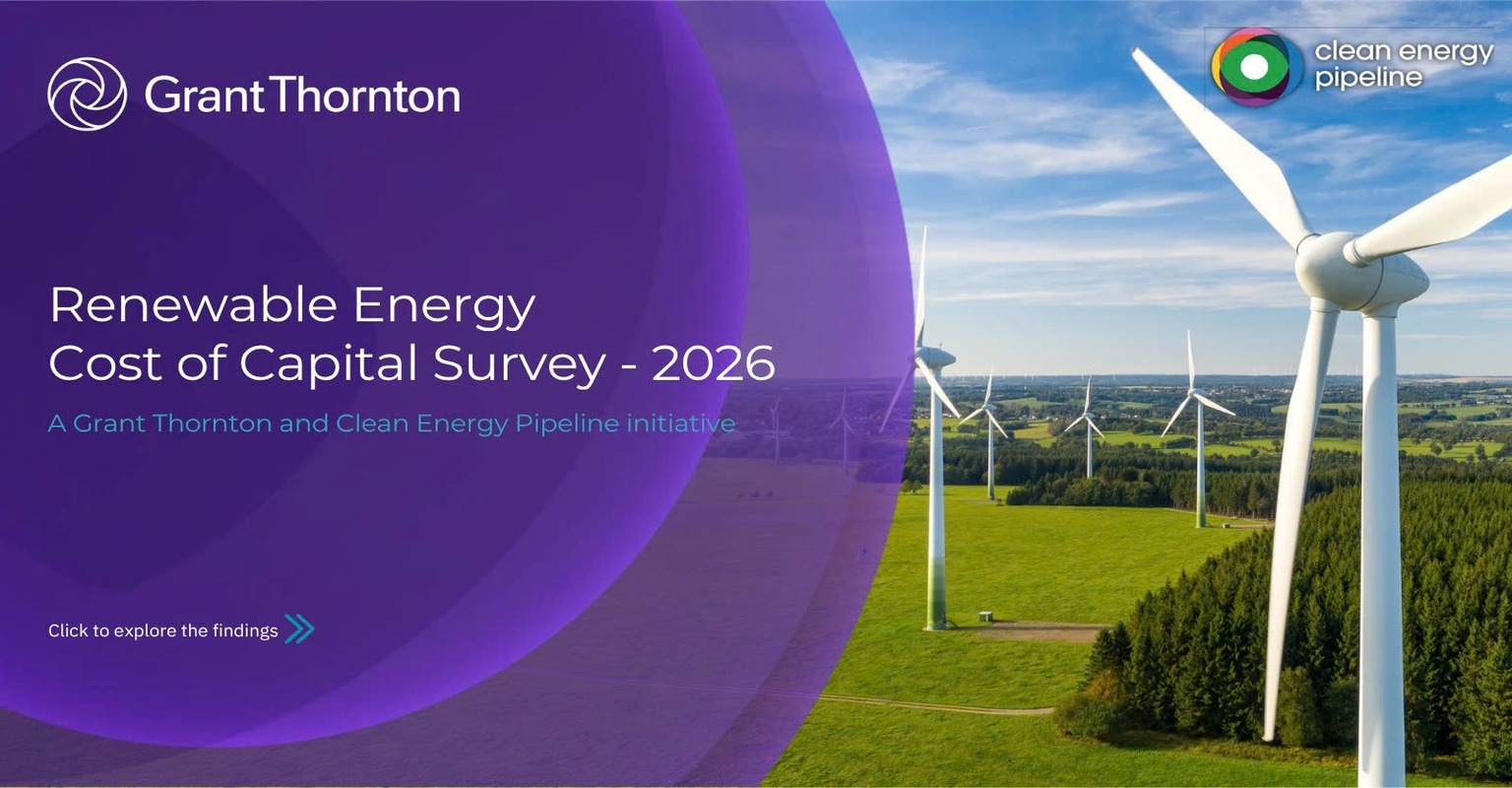 Grant Thornton

clean energy pipeline

Renewable Energy Cost of Capital Survey - 2026

A Grant Thornton and Clean Energy Pipeline initiative

Click to explore the findings